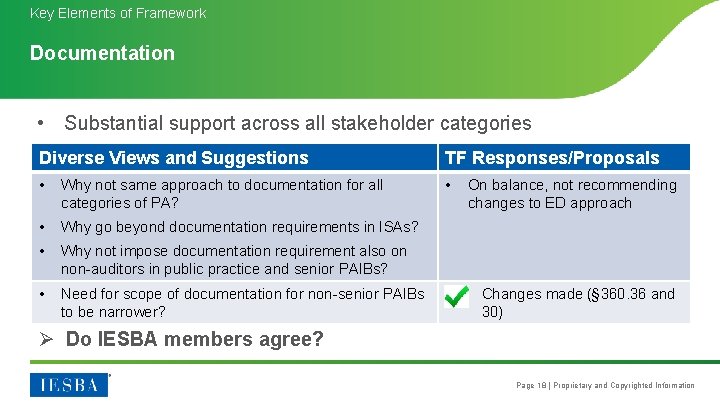 Key Elements of Framework

Documentation

• Substantial support across all stakeholder categories

| Diverse Views and Suggestions | TF Responses/Proposals |
|---|---|
| • Why not same approach to documentation for all categories of PA? • Why go beyond documentation requirements in ISAs? • Why not impose documentation requirement also on non-auditors in public practice and senior PAIBs? | • On balance, not recommending changes to ED approach |
| • Need for scope of documentation for non-senior PAIBs to be narrower? | Changes made (§360.36 and 30) |

➢ Do IESBA members agree?

IESBA

Page 18 | Proprietary and Copyrighted Information